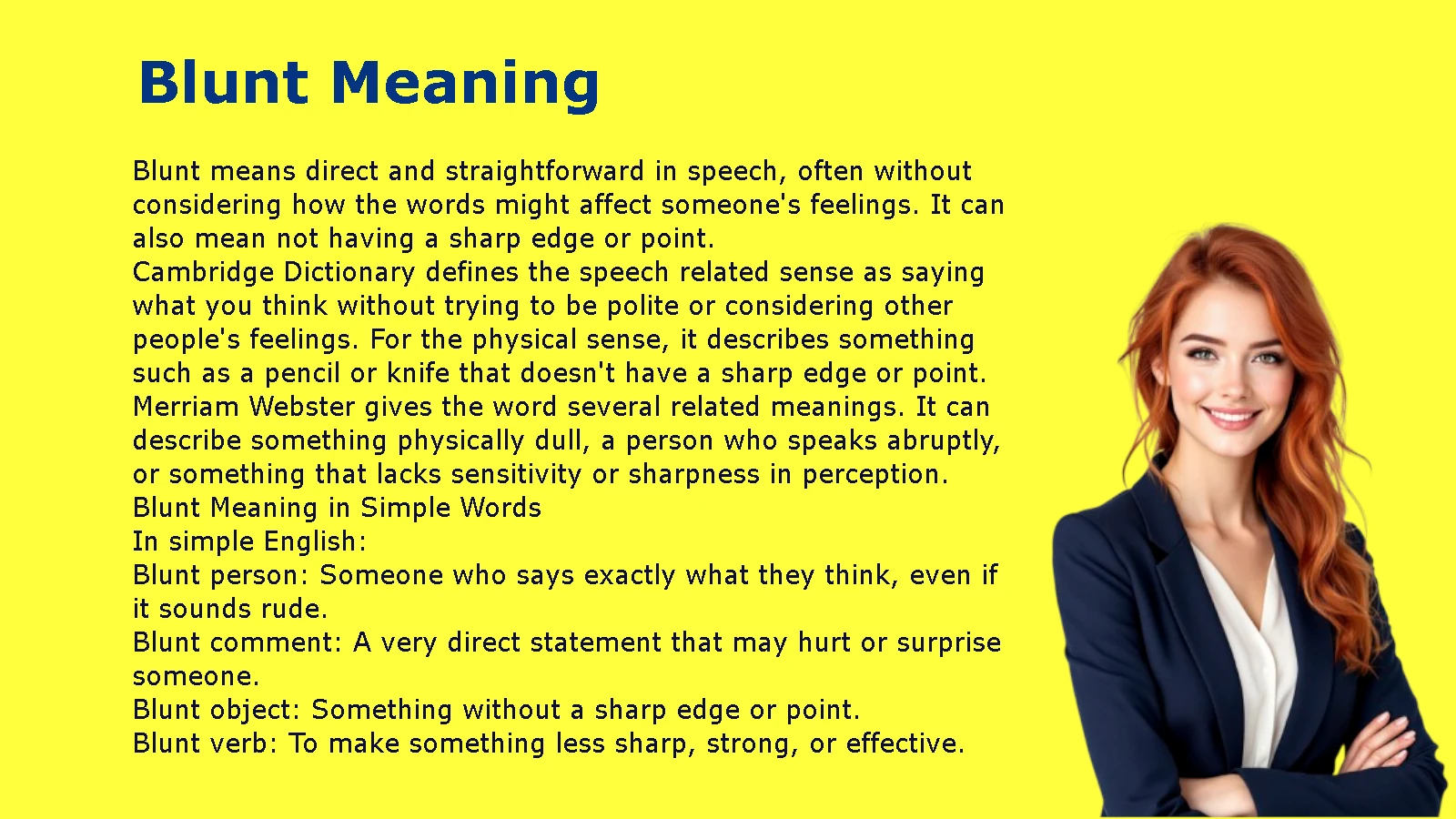 Blunt Meaning

Blunt means direct and straightforward in speech, often without considering how the words might affect someone's feelings. It can also mean not having a sharp edge or point.
Cambridge Dictionary defines the speech related sense as saying what you think without trying to be polite or considering other people's feelings. For the physical sense, it describes something such as a pencil or knife that doesn't have a sharp edge or point.
Merriam Webster gives the word several related meanings. It can describe something physically dull, a person who speaks abruptly, or something that lacks sensitivity or sharpness in perception.
Blunt Meaning in Simple Words
In simple English:
Blunt person: Someone who says exactly what they think, even if it sounds rude.
Blunt comment: A very direct statement that may hurt or surprise someone.
Blunt object: Something without a sharp edge or point.
Blunt verb: To make something less sharp, strong, or effective.